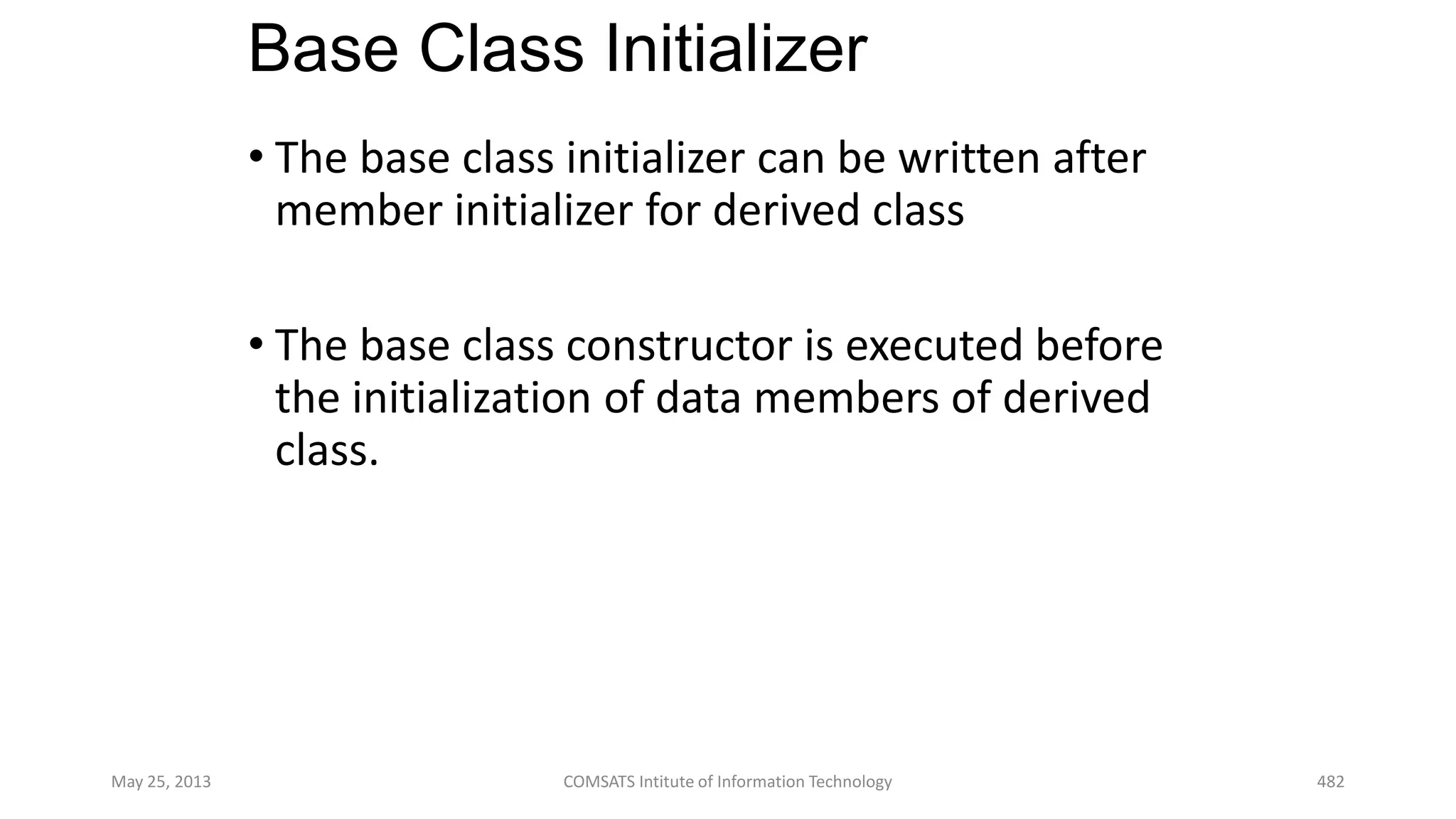 Base Class Initializer

• The base class initializer can be written after member initializer for derived class

• The base class constructor is executed before the initialization of data members of derived class.

May 25, 2013

COMSATS Intitute of Information Technology

482